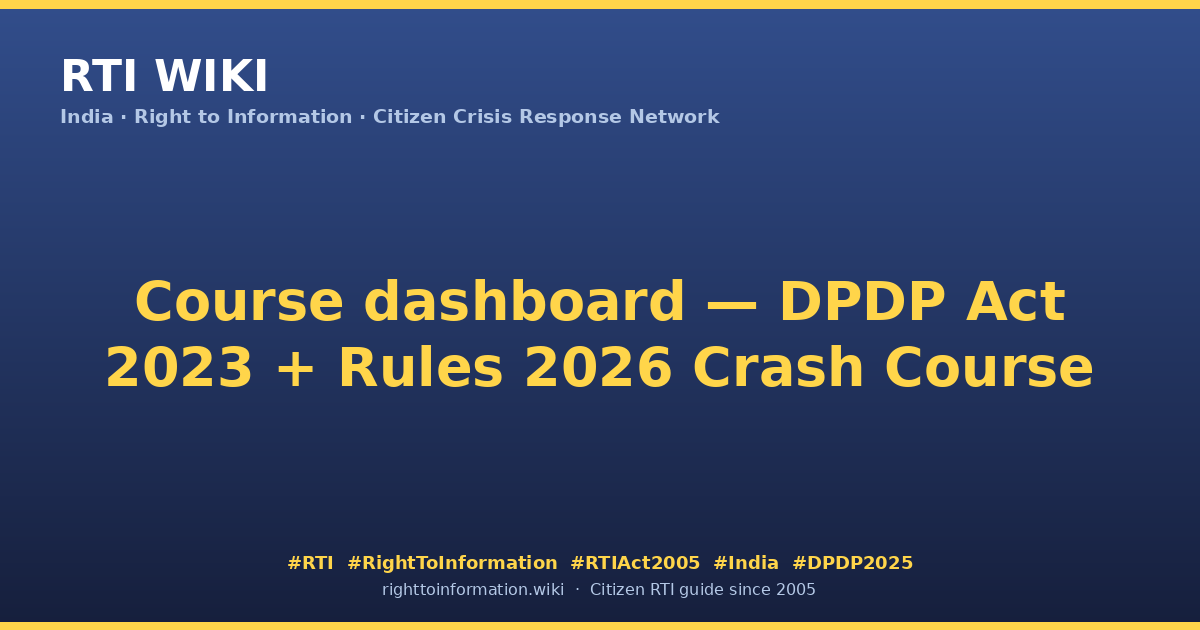 RTI WIKI
India · Right to Information · Citizen Crisis Response Network

Course dashboard — DPDP Act 2023 + Rules 2026 Crash Course

#RTI #RightToInformation #RTIAct2005 #India #DPDP2025
righttoinformation.wiki · Citizen RTI guide since 2005